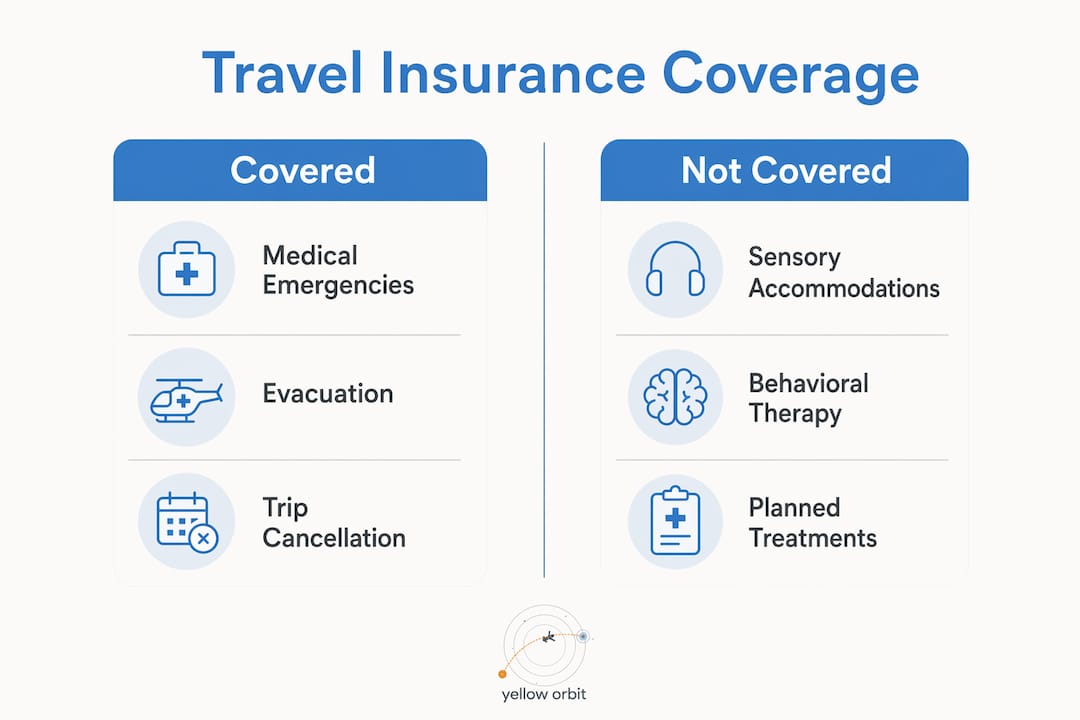 Travel Insurance Coverage

Covered

Medical Emergencies

Evacuation

Trip Cancellation

Not Covered

Sensory Accommodations

Behavioral Therapy

Planned Treatments

yellow orbit